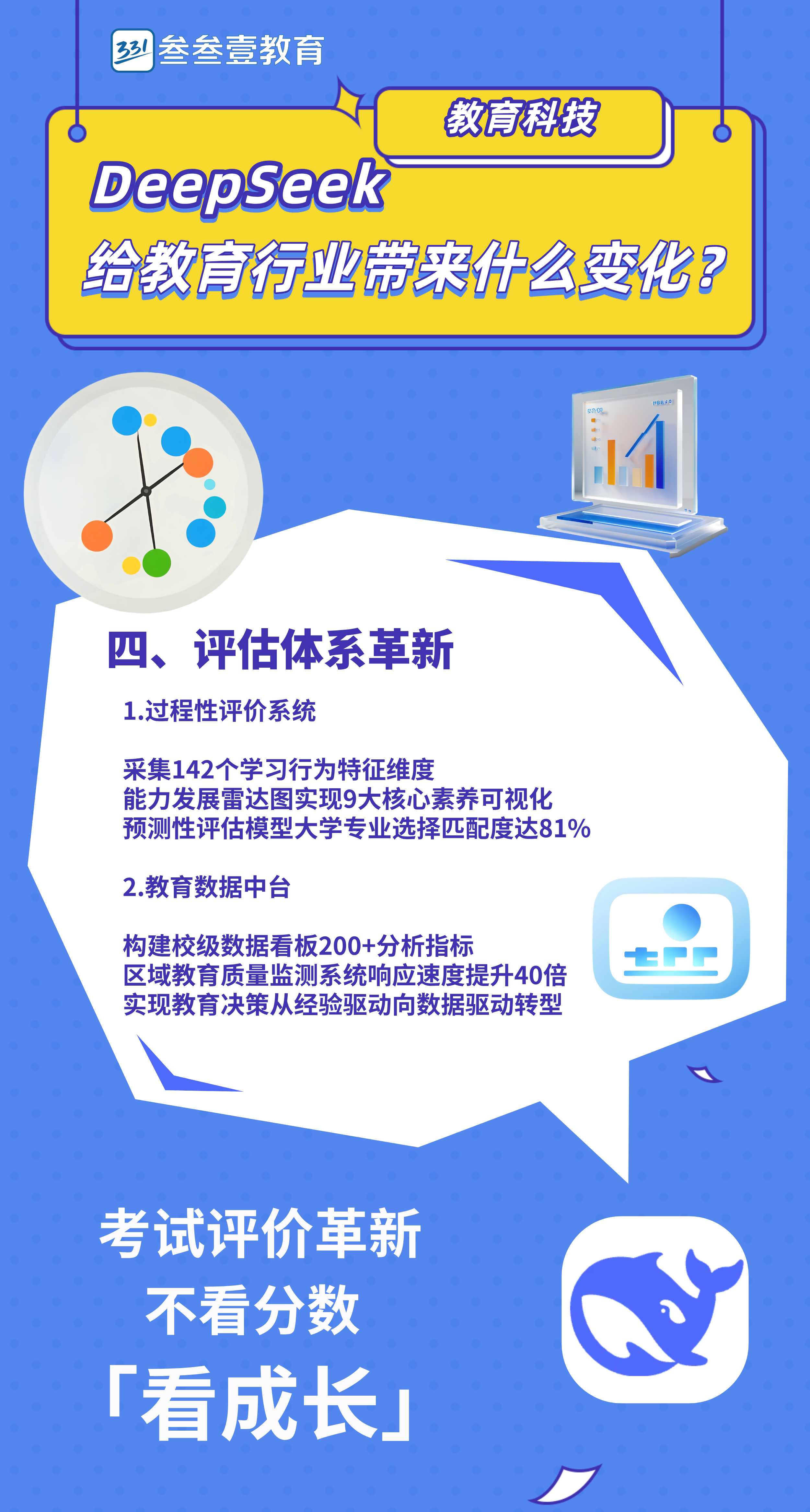 331 叁叁壹教育

教育科技

DeepSeek
给教育行业带来什么变化？

四、评估体系革新

1.过程性评价系统

采集142个学习行为特征维度
能力发展雷达图实现9大核心素养可视化
预测性评估模型大学专业选择匹配度达81%

2.教育数据中台

构建校级数据看板200+分析指标
区域教育质量监测系统响应速度提升40倍
实现教育决策从经验驱动向数据驱动转型

考试评价革新
不看分数
「看成长」